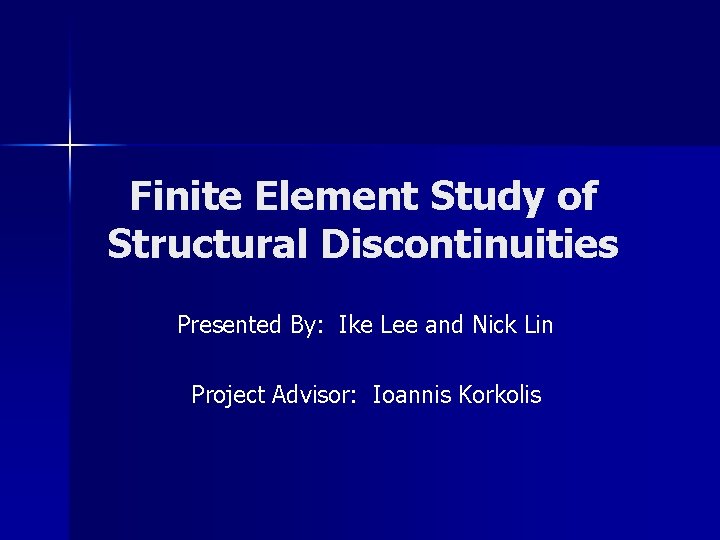 Finite Element Study of Structural Discontinuities

Presented By: Ike Lee and Nick Lin

Project Advisor: Ioannis Korkolis